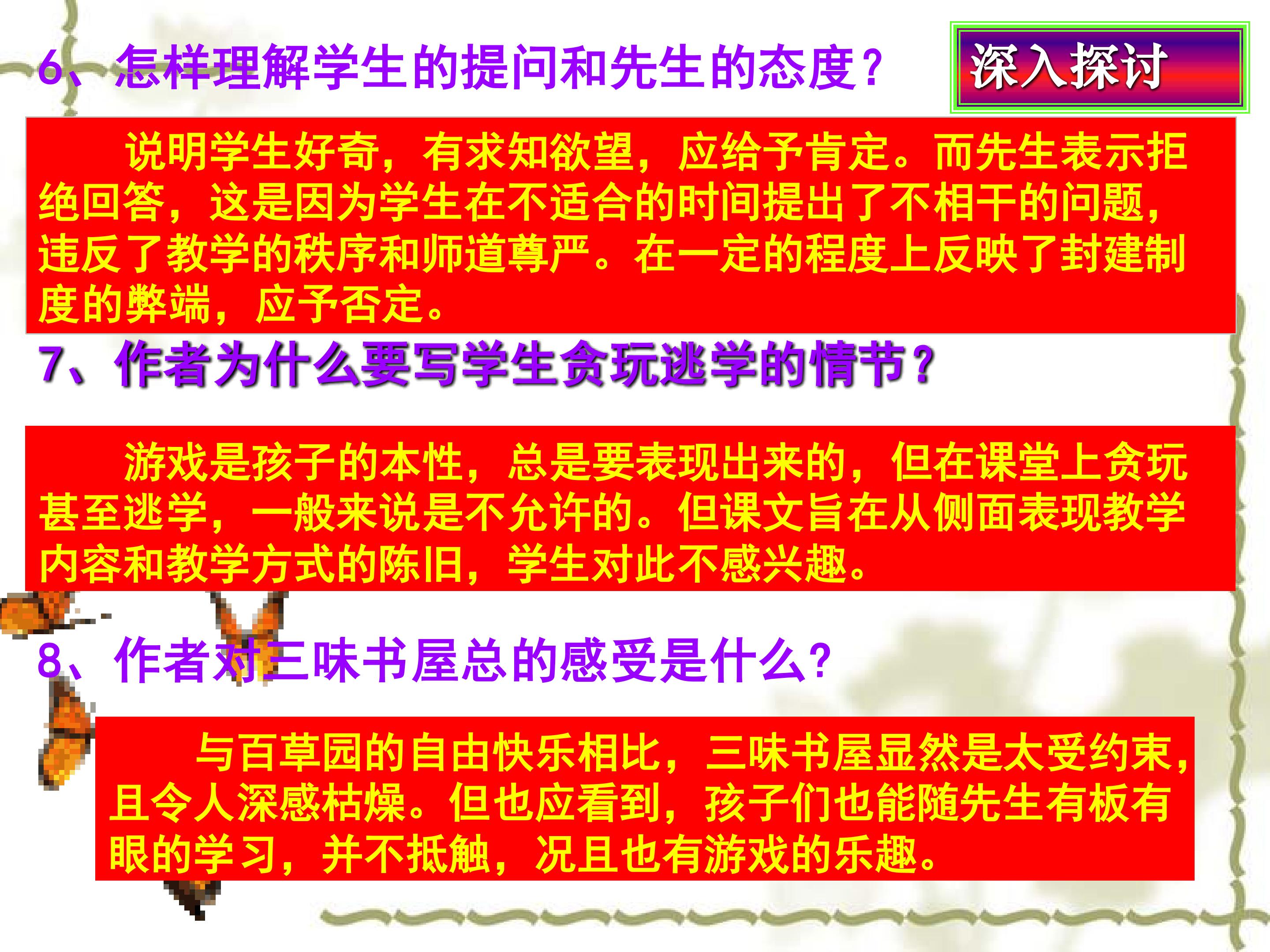 6、怎样理解学生的提问和先生的态度？

深入探讨

说明学生好奇，有求知欲望，应给予肯定。而先生表示拒绝回答，这是因为学生在不适合的时间提出了不相干的问题，违反了教学的秩序和师道尊严。在一定的程度上反映了封建制度的弊端，应予否定。

7、作者为什么要写学生贪玩逃学的情节？

游戏是孩子的本性，总是要表现出来的，但在课堂上贪玩甚至逃学，一般来说是不允许的。但课文旨在从侧面表现教学内容和教学方式的陈旧，学生对此不感兴趣。

8、作者对三味书屋总的感受是什么？

与百草园的自由快乐相比，三味书屋显然是太受约束，且令人深感枯燥。但也应看到，孩子们也能随先生有板有眼的学习，并不抵触，况且也有游戏的乐趣。